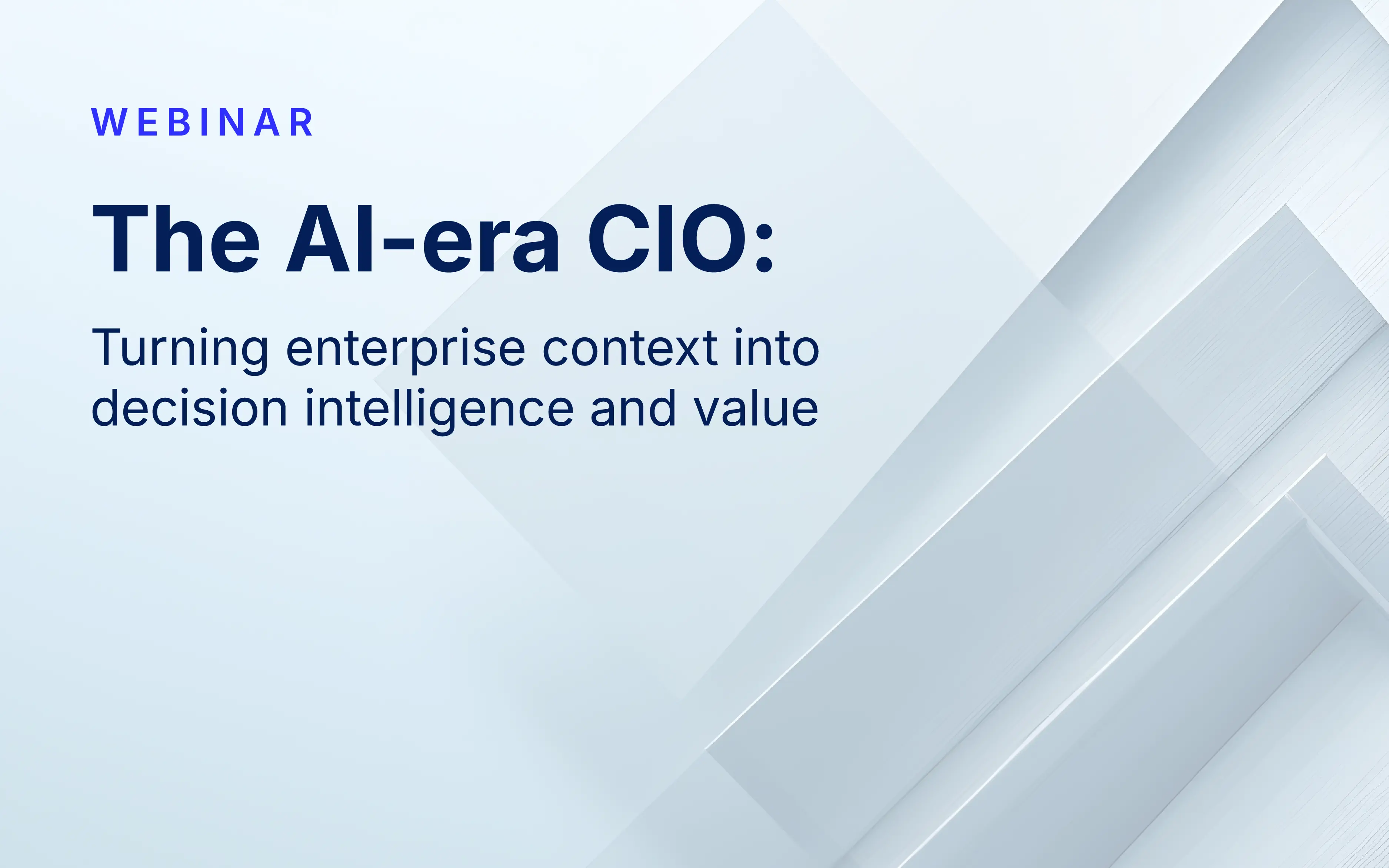 WEBINAR

The AI-era CIO:

Turning enterprise context into decision intelligence and value